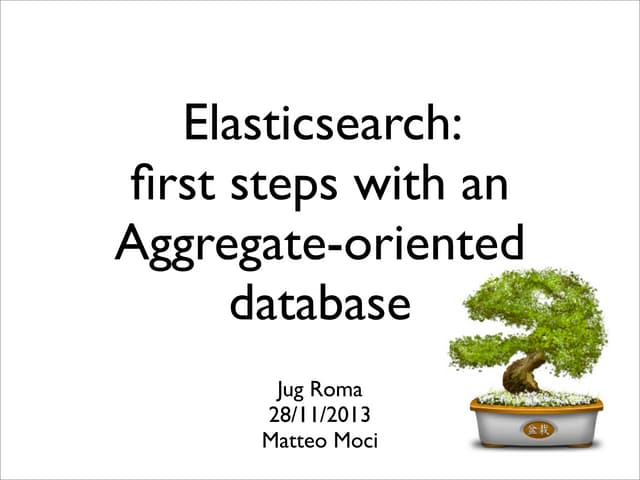 Elasticsearch:
first steps with an Aggregate-oriented database

Jug Roma
28/11/2013
Matteo Moci

盆栽